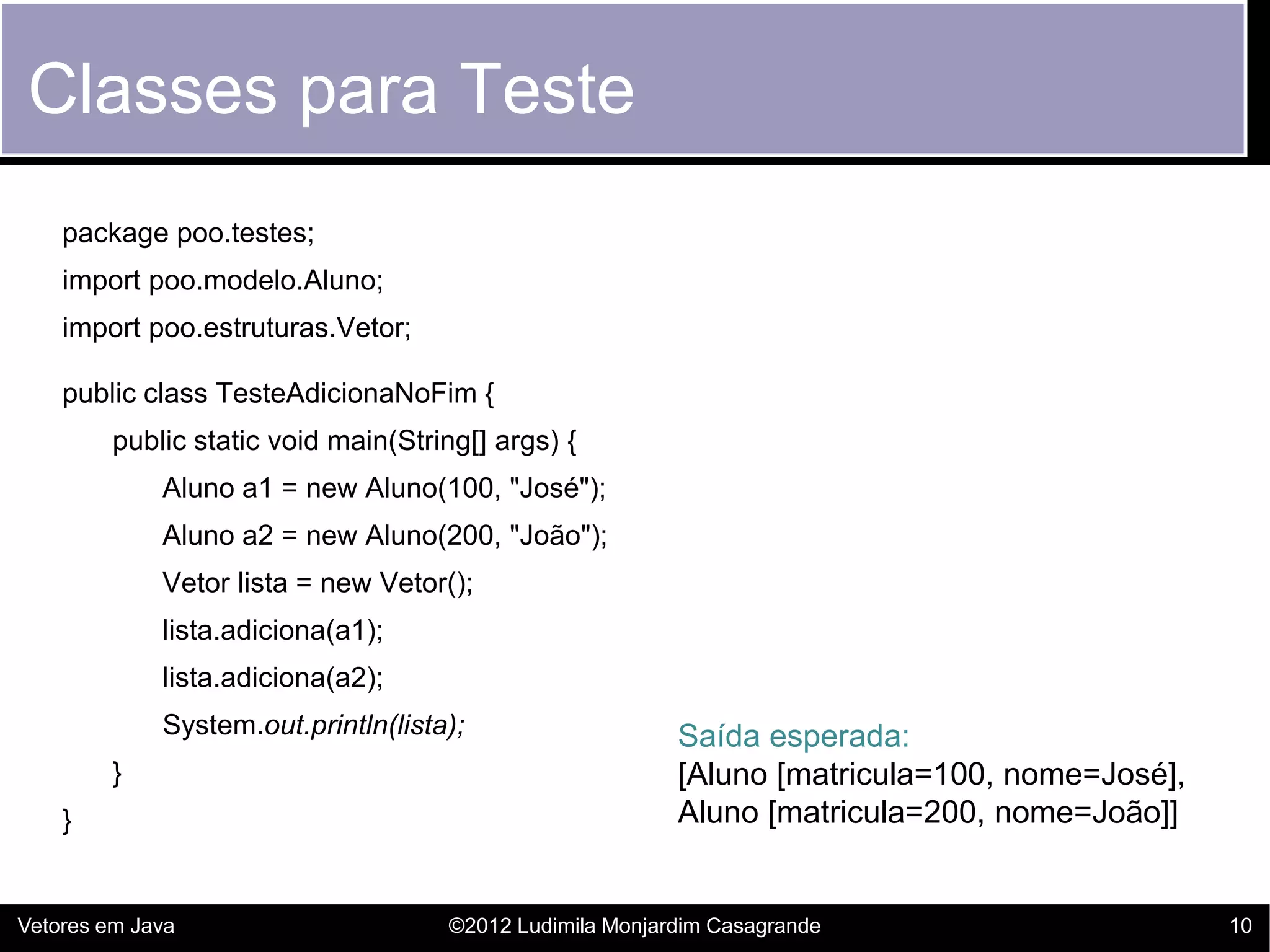 Classes para Teste

package poo.testes;

import poo.modelo.Aluno;

import poo.estruturas.Vetor;

public class TesteAdicionaNoFim {

public static void main(String[] args) {

Aluno a1 = new Aluno(100, "José");

Aluno a2 = new Aluno(200, "João");

Vetor lista = new Vetor();

lista.adiciona(a1);

lista.adiciona(a2);

System.out.println(lista);

}

}

Saída esperada:
[Aluno [matricula=100, nome=José],
Aluno [matricula=200, nome=João]]

Vetores em Java

©2012 Ludimila Monjardim Casagrande

10